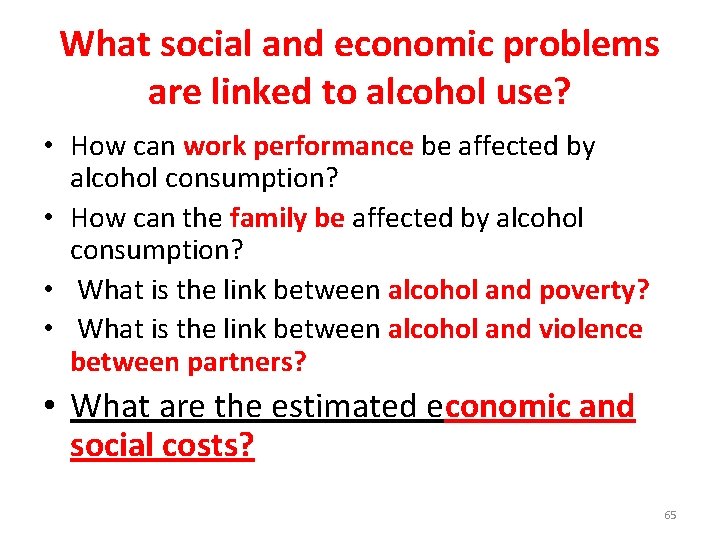 What social and economic problems are linked to alcohol use?

• How can work performance be affected by alcohol consumption?
• How can the family be affected by alcohol consumption?
• What is the link between alcohol and poverty?
• What is the link between alcohol and violence between partners?
• What are the estimated economic and social costs?

65